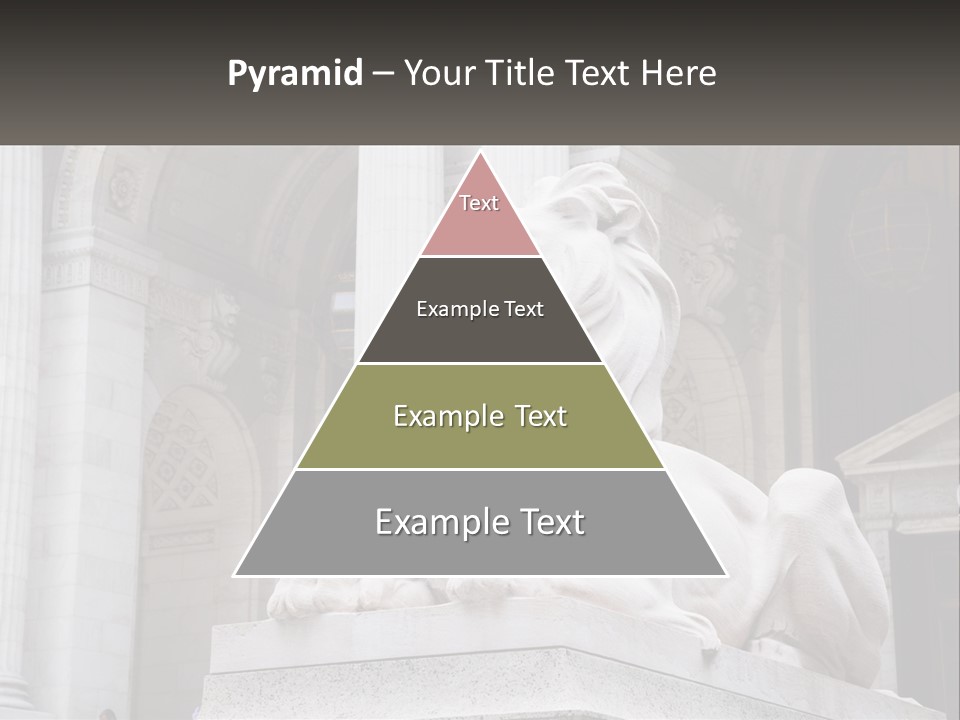 Pyramid – Your Title Text Here

Text

Example Text

Example Text

Example Text